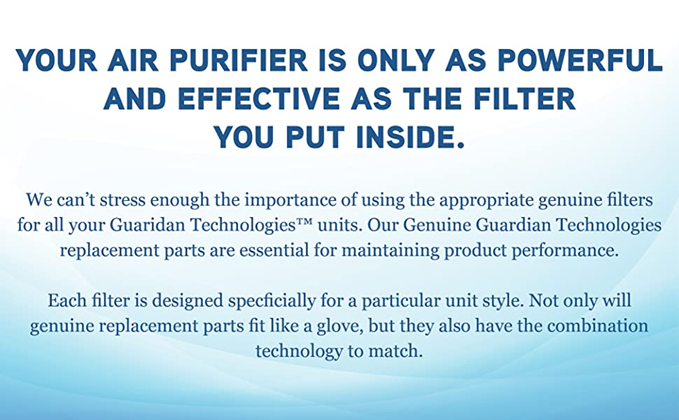 YOUR AIR PURIFIER IS ONLY AS POWERFUL AND EFFECTIVE AS THE FILTER YOU PUT INSIDE.

We can't stress enough the importance of using the appropriate genuine filters for all your Guaridan Technologies™ units. Our Genuine Guardian Technologies replacement parts are essential for maintaining product performance.

Each filter is designed specficially for a particular unit style. Not only will genuine replacement parts fit like a glove, but they also have the combination technology to match.